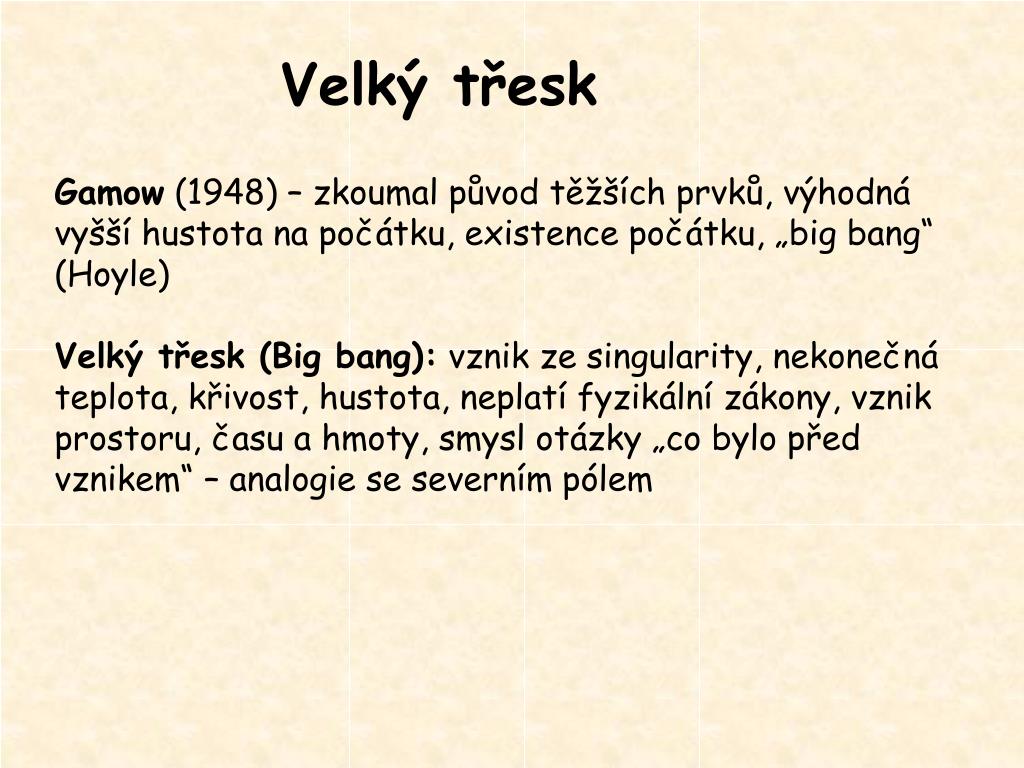 Velký třesk

Gamow (1948) – zkoumal původ těžších prvků, výhodná vyšší hustota na počátku, existence počátku, „big bang“ (Hoyle)

Velký třesk (Big bang): vznik ze singularity, nekonečná teplota, křivost, hustota, neplatí fyzikální zákony, vznik prostoru, času a hmoty, smysl otázky „co bylo před vznikem“ – analogie se severním pólem